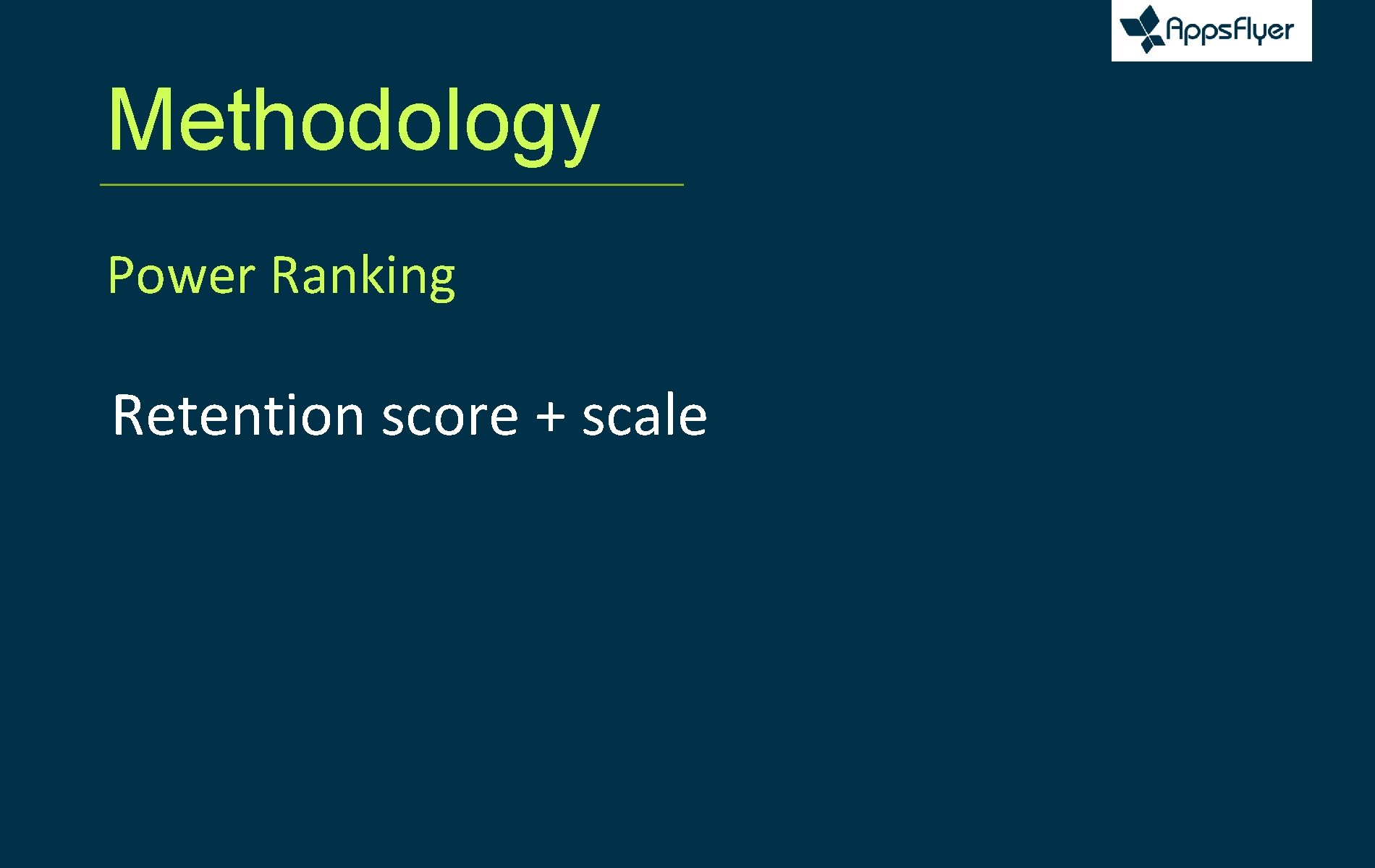 AppsFlyer

Methodology

Power Ranking

Retention score + scale